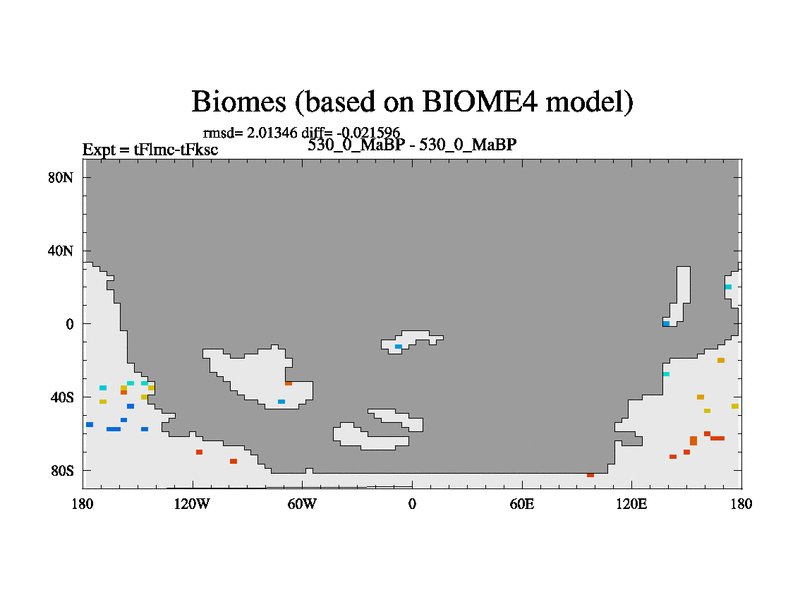 Biomes (based on BIOME4 model)

rmsd= 2.01346 diff= -0.021596

Expt = tFlmc-tFksc

530_0_MaBP - 530_0_MaBP

80N

40N

0

40S

80S

180

120W

60W

0

60E

120E

180